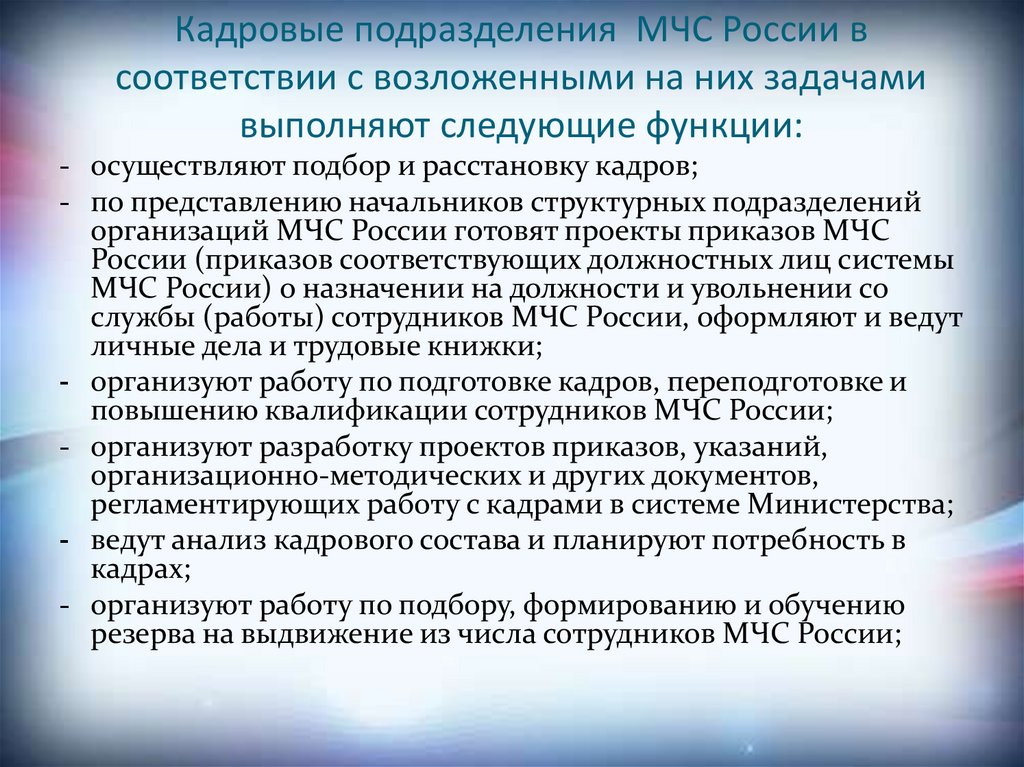 Кадровые подразделения МЧС России в соответствии с возложенными на них задачами выполняют следующие функции:

- осуществляют подбор и расстановку кадров;
- по представлению начальников структурных подразделений организаций МЧС России готовят проекты приказов МЧС России (приказов соответствующих должностных лиц системы МЧС России) о назначении на должности и увольнении со службы (работы) сотрудников МЧС России, оформляют и ведут личные дела и трудовые книжки;
- организуют работу по подготовке кадров, переподготовке и повышению квалификации сотрудников МЧС России;
- организуют разработку проектов приказов, указаний, организационно-методических и других документов, регламентирующих работу с кадрами в системе Министерства;
- ведут анализ кадрового состава и планируют потребность в кадрах;
- организуют работу по подбору, формированию и обучению резерва на выдвижение из числа сотрудников МЧС России;